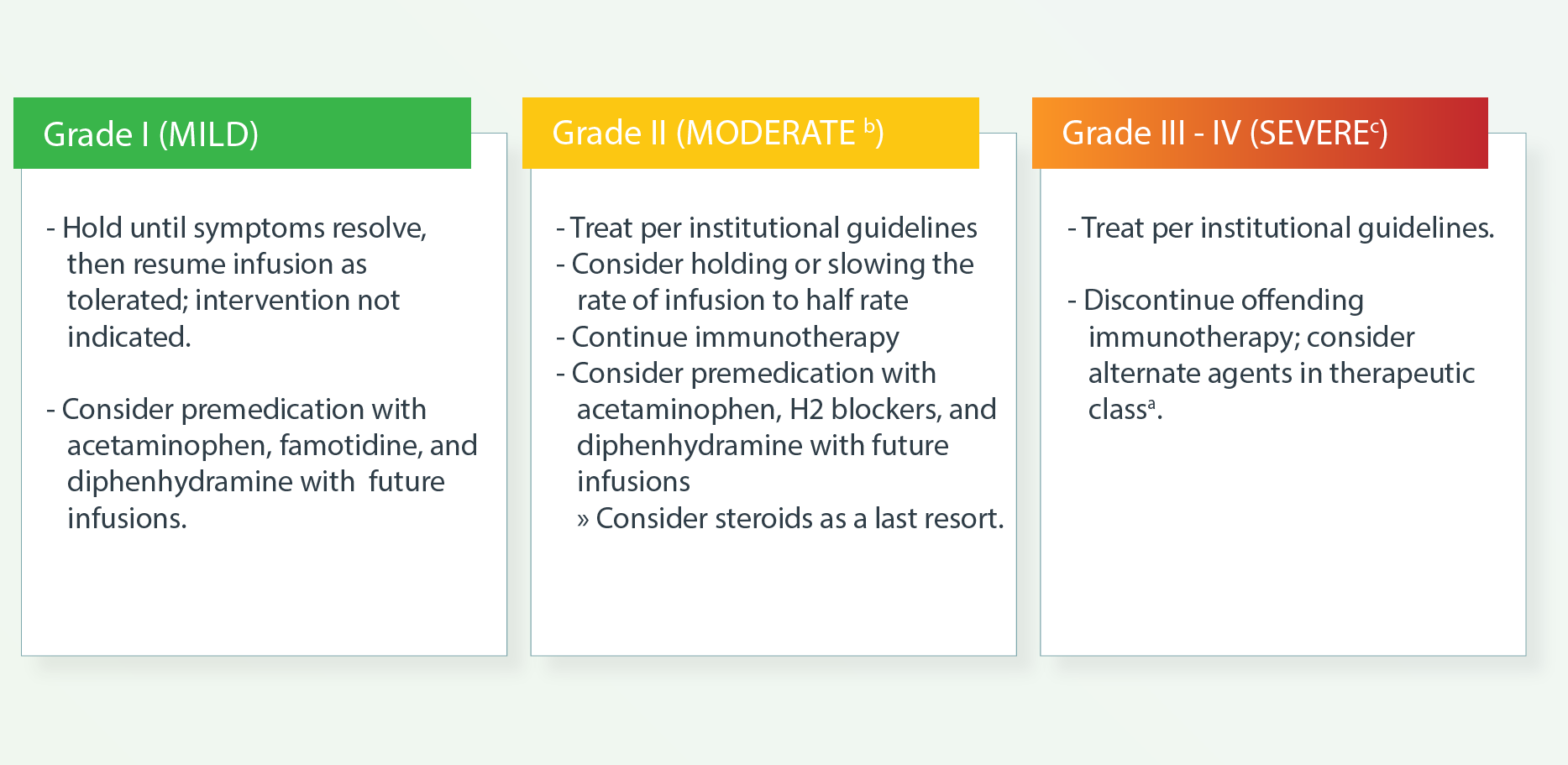 Grade I (MILD)

- Hold until symptoms resolve, then resume infusion as tolerated; intervention not indicated.

- Consider premedication with acetaminophen, famotidine, and diphenhydramine with future infusions.

Grade II (MODERATE $^{b}$)

- Treat per institutional guidelines
- Consider holding or slowing the rate of infusion to half rate
- Continue immunotherapy
- Consider premedication with acetaminophen, H2 blockers, and diphenhydramine with future infusions
» Consider steroids as a last resort.

Grade III - IV (SEVERE$^{c}$)

- Treat per institutional guidelines.

- Discontinue offending immunotherapy; consider alternate agents in therapeutic class$^{a}$.